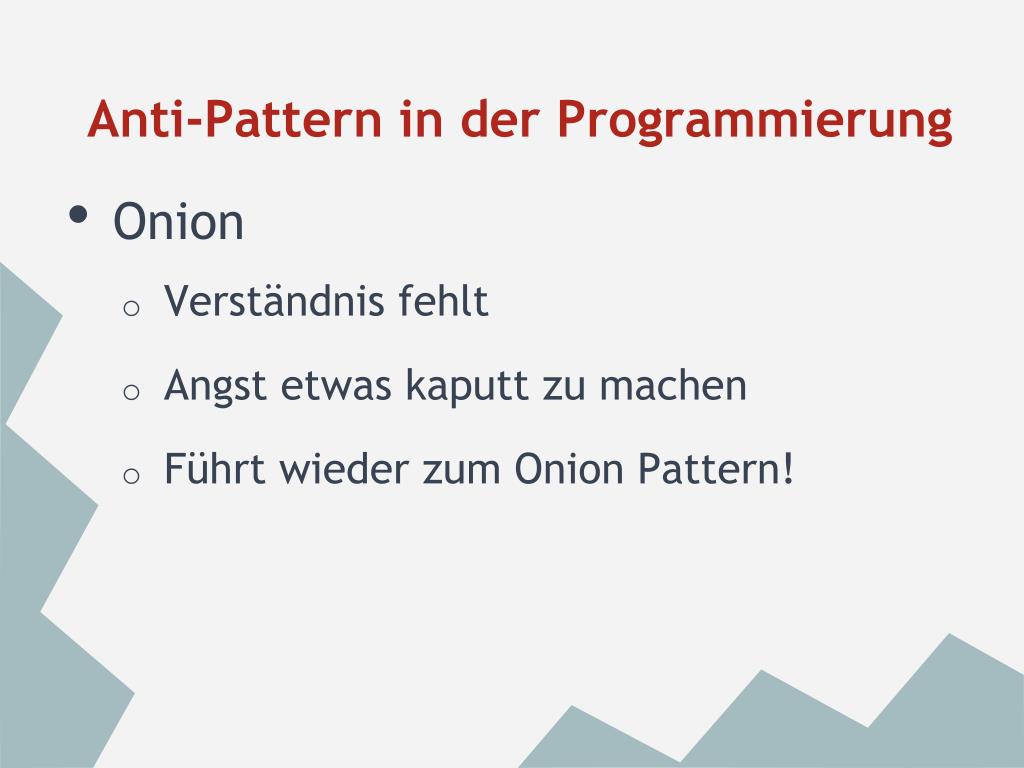 Anti-Pattern in der Programmierung

• Onion
  o Verständnis fehlt
  o Angst etwas kaputt zu machen
  o Führt wieder zum Onion Pattern!